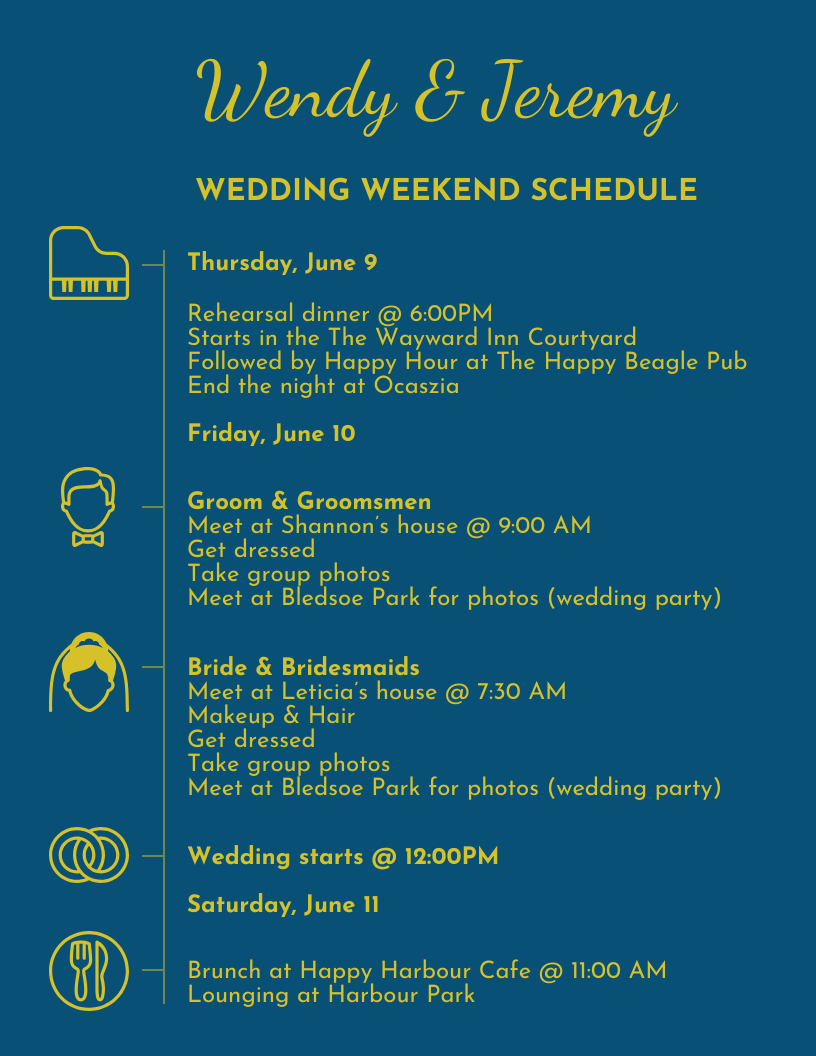 Wendy & Jeremy

WEDDING WEEKEND SCHEDULE

Thursday, June 9

Rehearsal dinner @ 6:00PM
Starts in the The Wayward Inn Courtyard
Followed by Happy Hour at The Happy Beagle Pub
End the night at Ocaszia

Friday, June 10

Groom & Groomsmen
Meet at Shannon's house @ 9:00 AM
Get dressed
Take group photos
Meet at Bledsoe Park for photos (wedding party)

Bride & Bridesmaids
Meet at Leticia's house @ 7:30 AM
Makeup & Hair
Get dressed
Take group photos
Meet at Bledsoe Park for photos (wedding party)

Wedding starts @ 12:00PM

Saturday, June 11

Brunch at Happy Harbour Cafe @ 11:00 AM
Lounging at Harbour Park